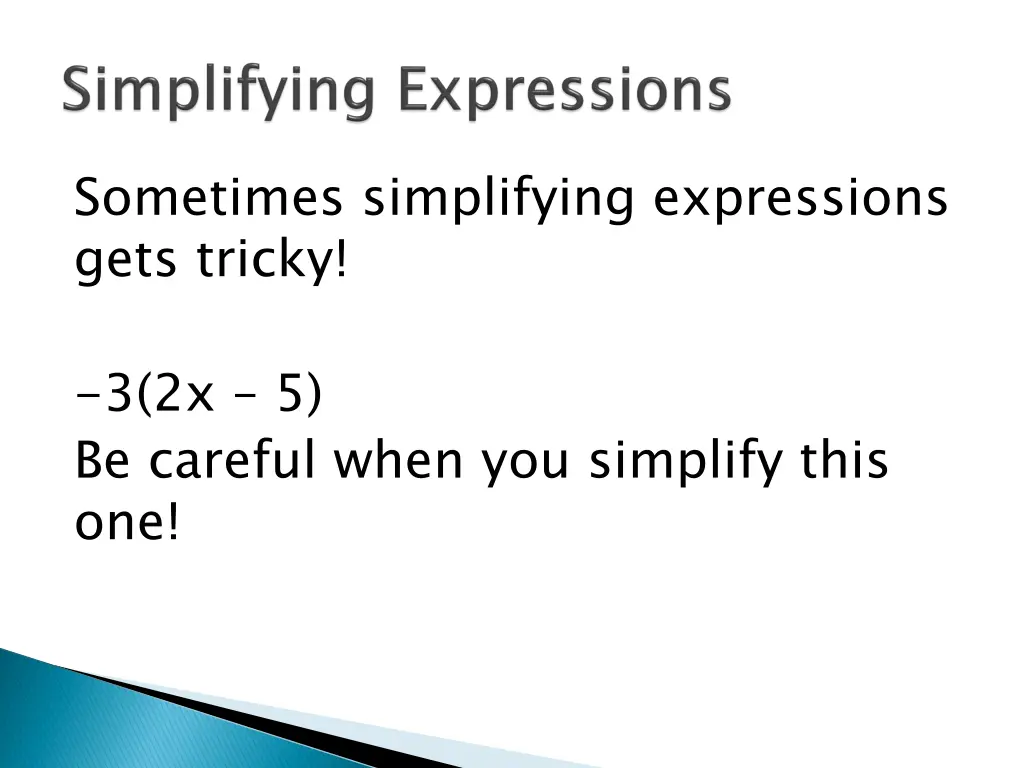 Simplifying Expressions

Sometimes simplifying expressions gets tricky!

$-3(2x - 5)$
Be careful when you simplify this one!